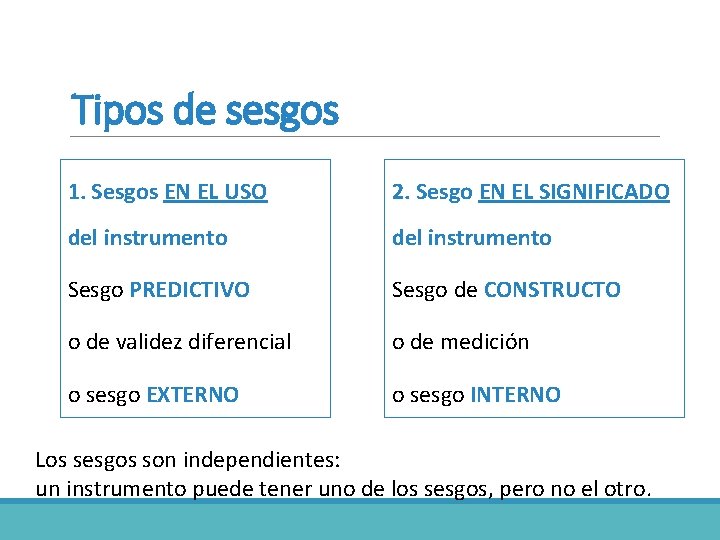 Tipos de sesgos

1. Sesgos EN EL USO

del instrumento

Sesgo PREDICTIVO

o de validez diferencial

o sesgo EXTERNO

2. Sesgo EN EL SIGNIFICADO

del instrumento

Sesgo de CONSTRUCTO

o de medición

o sesgo INTERNO

Los sesgos son independientes:
un instrumento puede tener uno de los sesgos, pero no el otro.